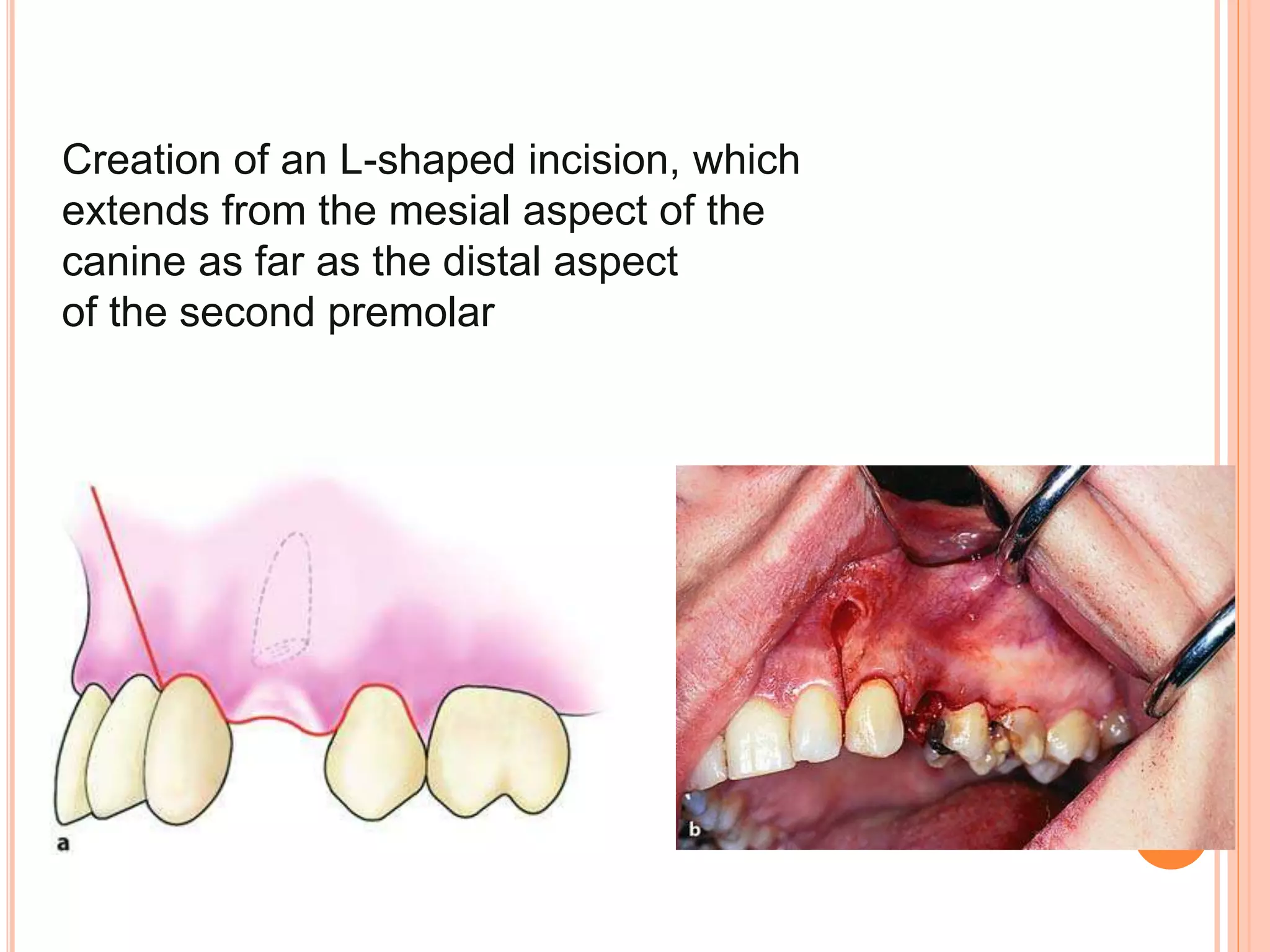 Creation of an L-shaped incision, which extends from the mesial aspect of the canine as far as the distal aspect of the second premolar

a

b